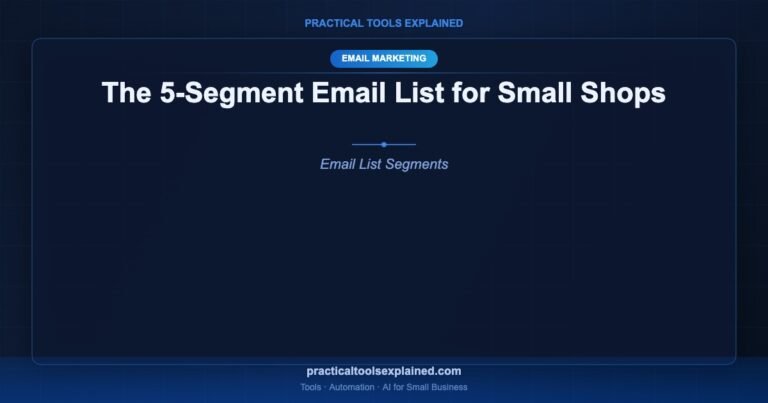 PRACTICAL TOOLS EXPLAINED

EMAIL MARKETING

The 5-Segment Email List for Small Shops

Email List Segments

practicaltoolsexplained.com

Tools · Automation · AI for Small Business